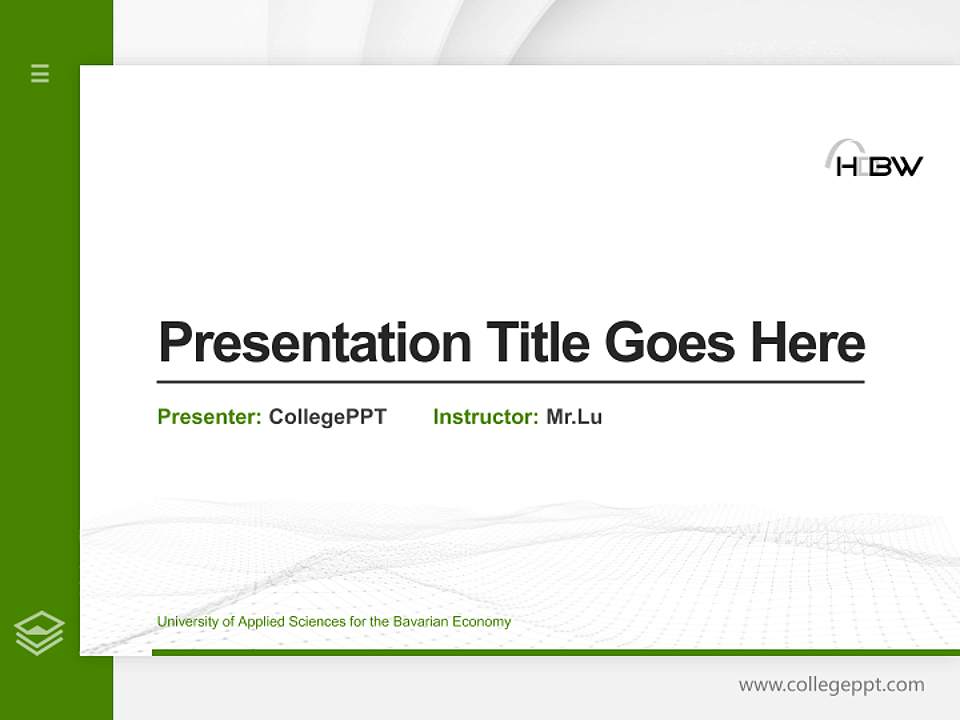 HDBW

Presentation Title Goes Here

Presenter: CollegePPT Instructor: Mr.Lu

University of Applied Sciences for the Bavarian Economy

www.collegeppt.com